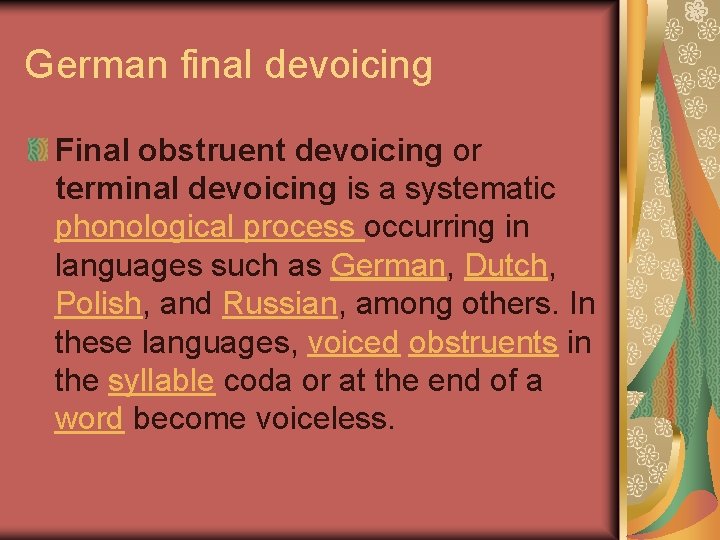 German final devoicing

Final obstruent devoicing or terminal devoicing is a systematic phonological process occurring in languages such as German, Dutch, Polish, and Russian, among others. In these languages, voiced obstruents in the syllable coda or at the end of a word become voiceless.